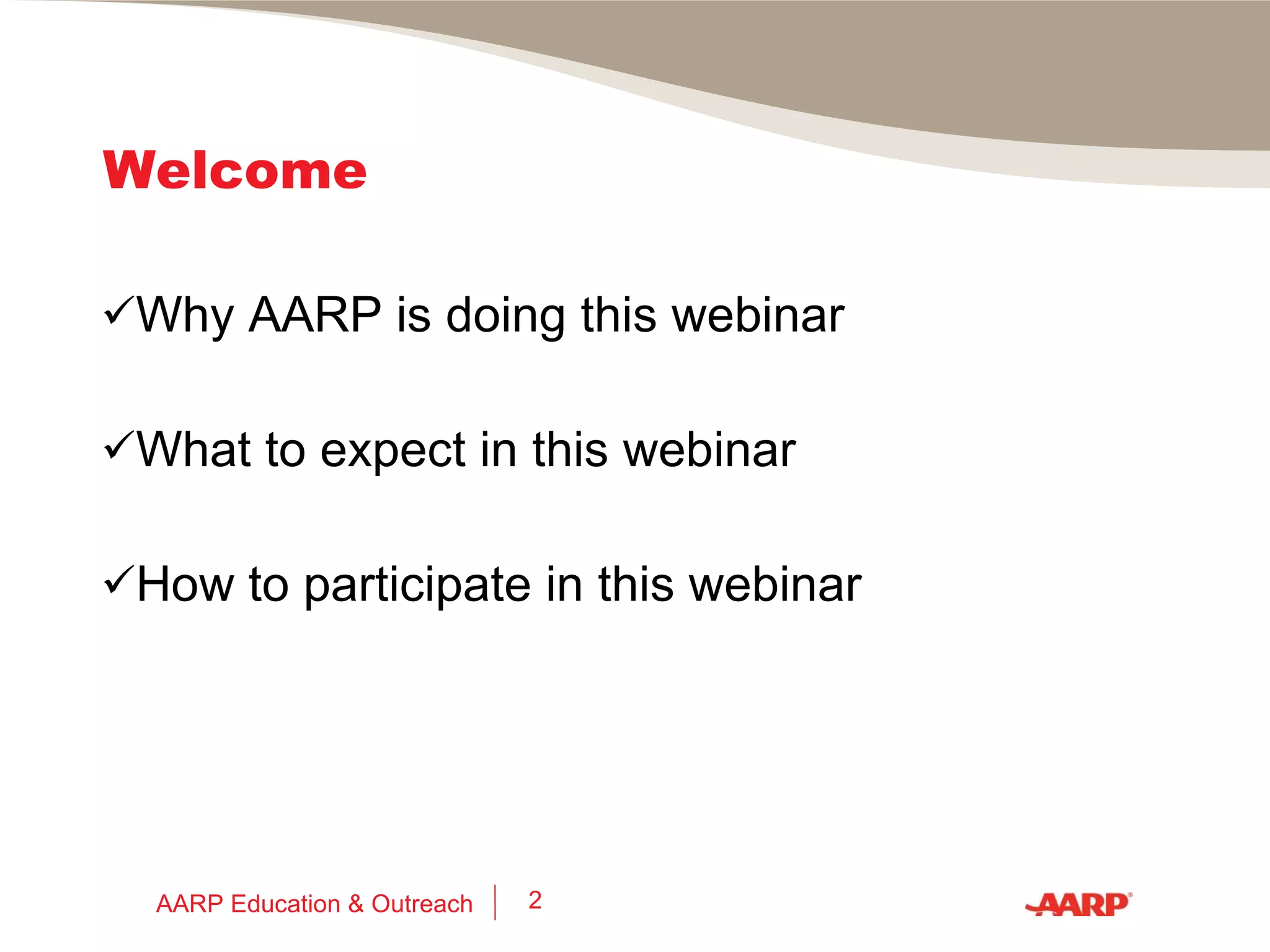 Welcome

✓Why AARP is doing this webinar

✓What to expect in this webinar

✓How to participate in this webinar

AARP Education & Outreach | 2

AARP®